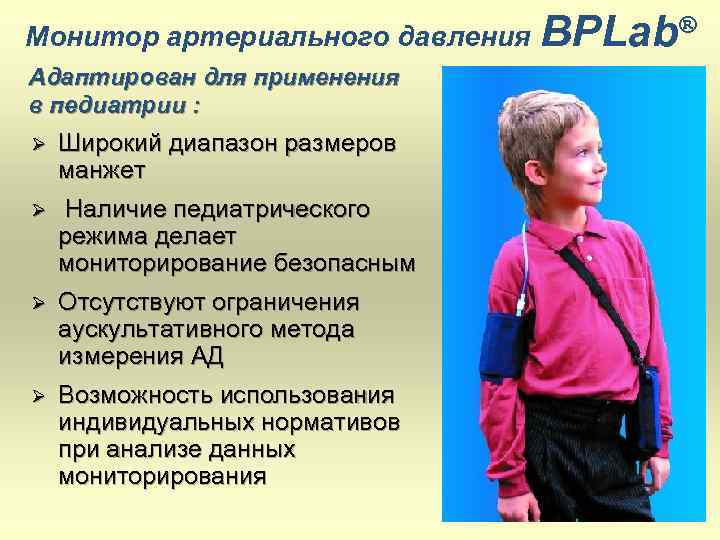 Монитор артериального давления BPLab®

Адаптирован для применения в педиатрии :

➢ Широкий диапазон размеров манжет

➢ Наличие педиатрического режима делает мониторирование безопасным

➢ Отсутствуют ограничения аускультативного метода измерения АД

➢ Возможность использования индивидуальных нормативов при анализе данных мониторирования